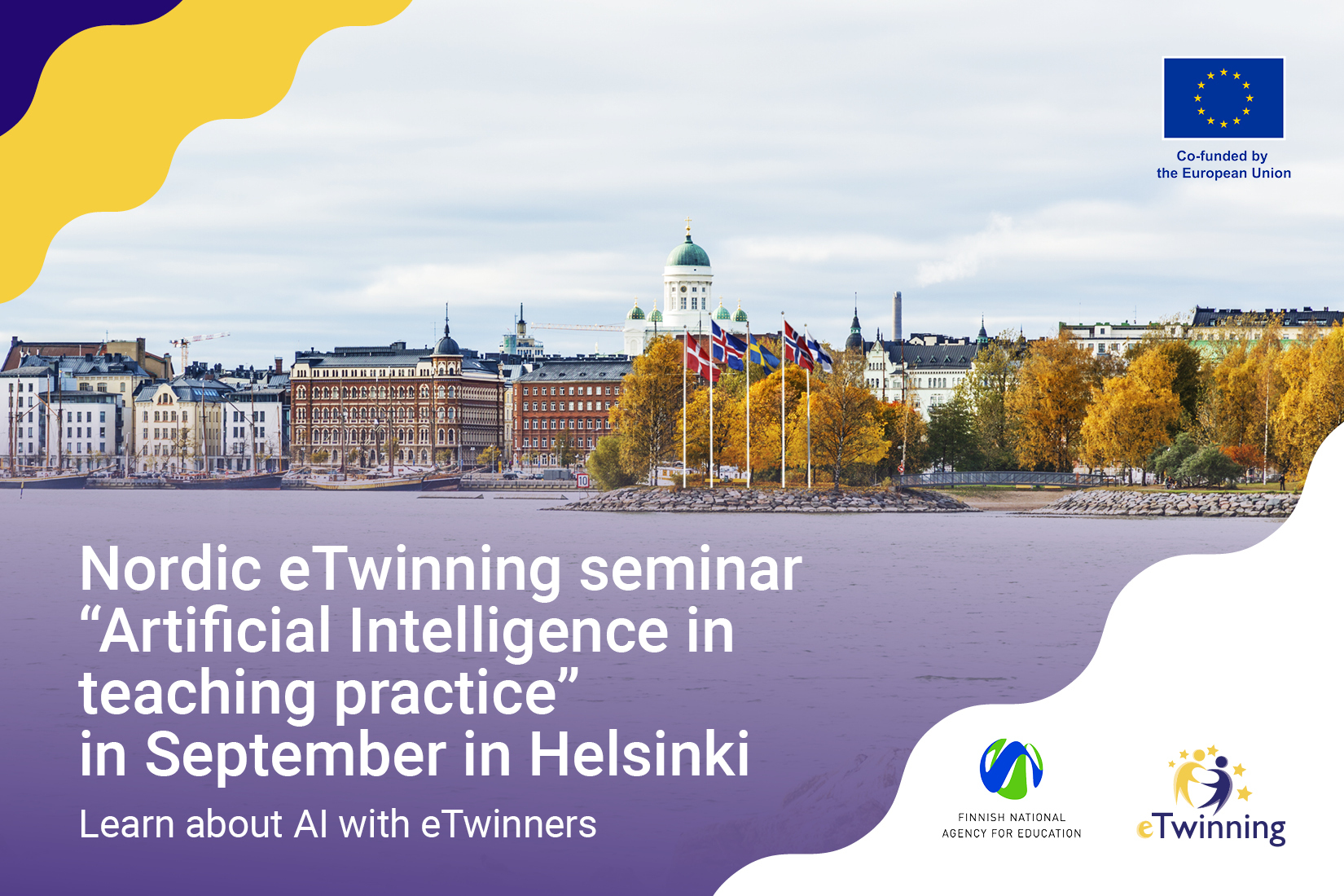 Co-funded by the European Union

Nordic eTwinning seminar “Artificial Intelligence in teaching practice” in September in Helsinki

Learn about AI with eTwinners

FINNISH NATIONAL AGENCY FOR EDUCATION

eTwinning